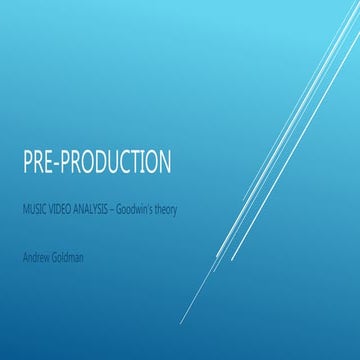 PRE-PRODUCTION

MUSIC VIDEO ANALYSIS – Goodwin's theory

Andrew Goldman